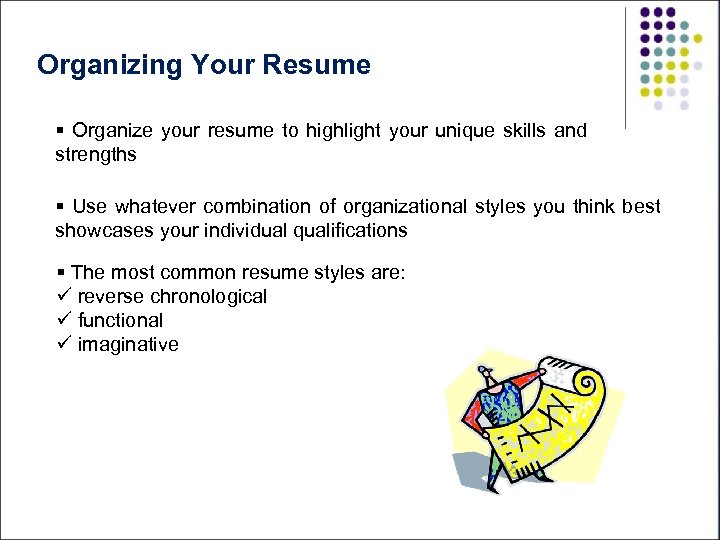 Organizing Your Resume

▪ Organize your resume to highlight your unique skills and strengths

▪ Use whatever combination of organizational styles you think best showcases your individual qualifications

▪ The most common resume styles are:
✓ reverse chronological
✓ functional
✓ imaginative